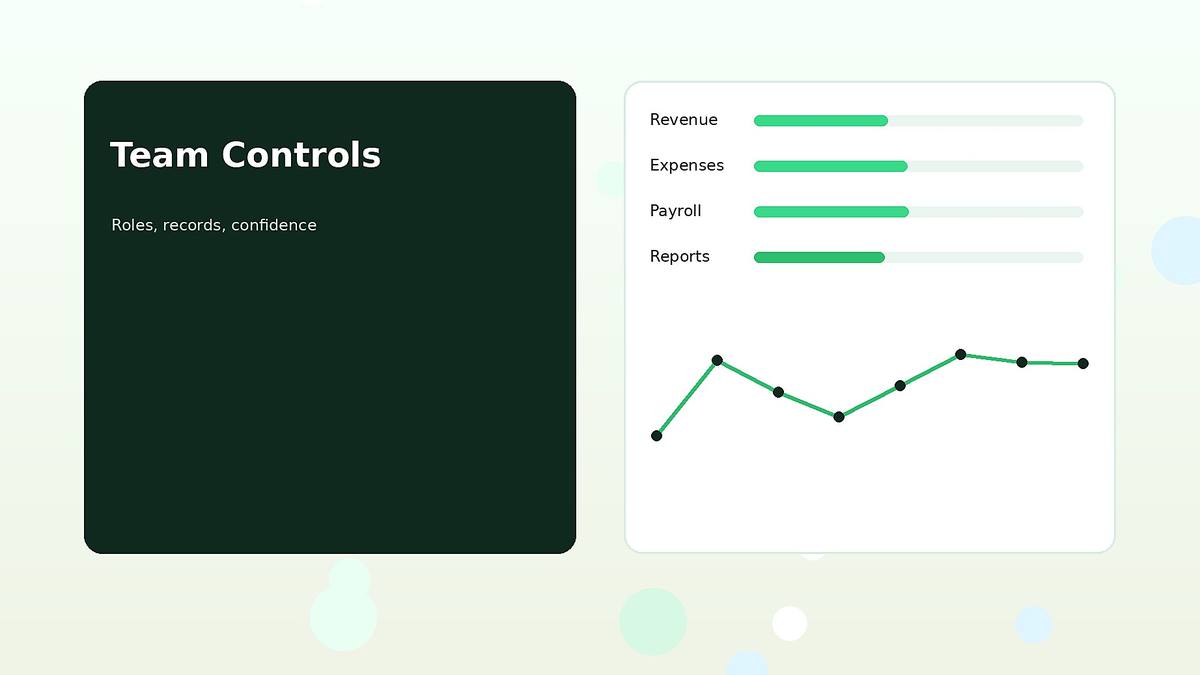 Team Controls

Roles, records, confidence

Revenue

Expenses

Payroll

Reports